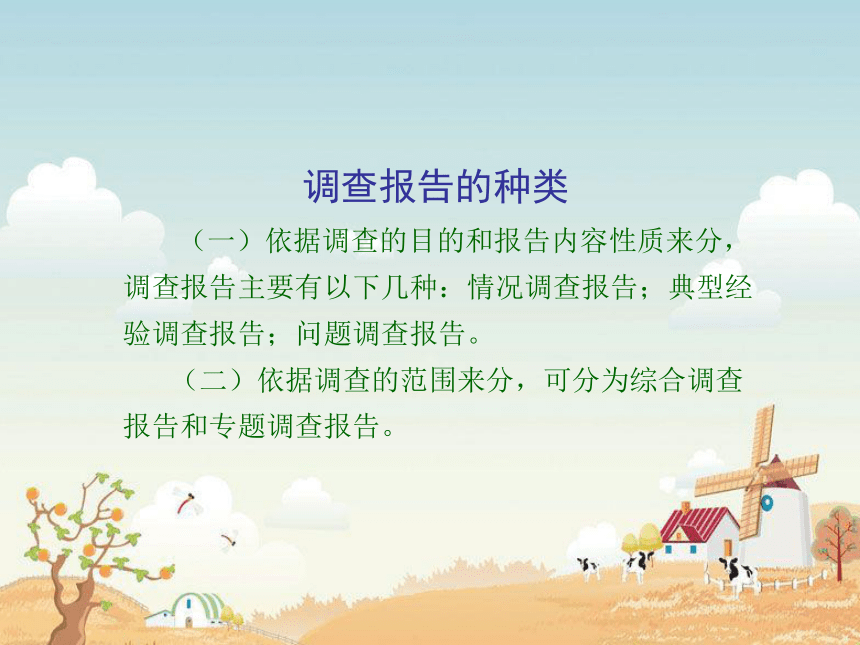 调查报告的种类

（一）依据调查的目的和报告内容性质来分，调查报告主要有以下几种：情况调查报告；典型经验调查报告；问题调查报告。

（二）依据调查的范围来分，可分为综合调查报告和专题调查报告。